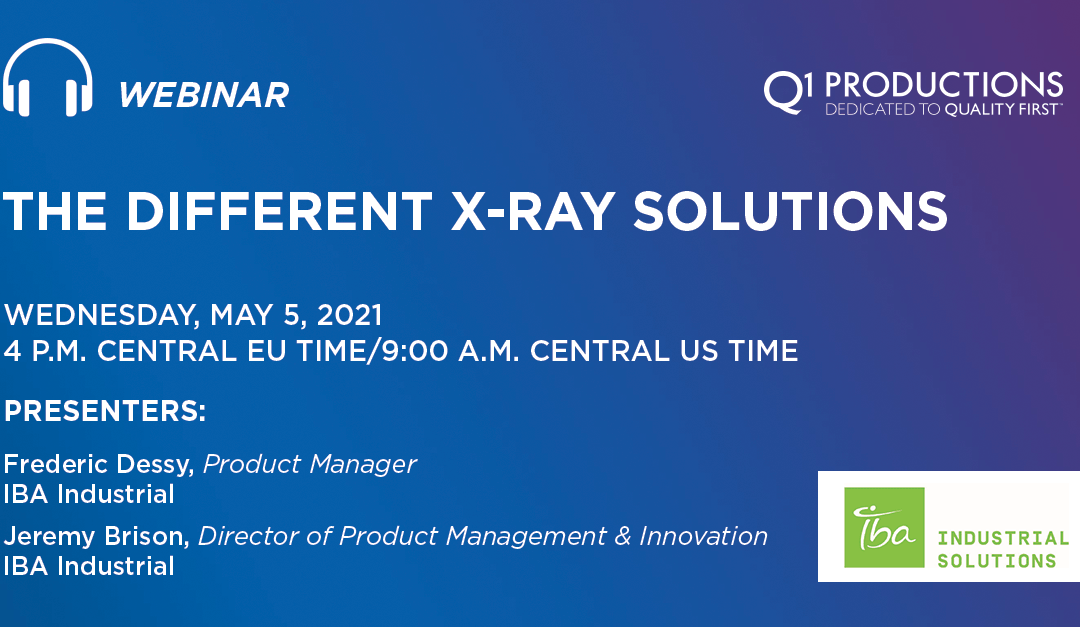 WEBINAR

Q1 PRODUCTIONS
DEDICATED TO QUALITY FIRST™

THE DIFFERENT X-RAY SOLUTIONS

WEDNESDAY, MAY 5, 2021
4 P.M. CENTRAL EU TIME/9:00 A.M. CENTRAL US TIME

PRESENTERS:

Frederic Dessy, Product Manager
IBA Industrial

Jeremy Brison, Director of Product Management & Innovation
IBA Industrial

iba INDUSTRIAL SOLUTIONS